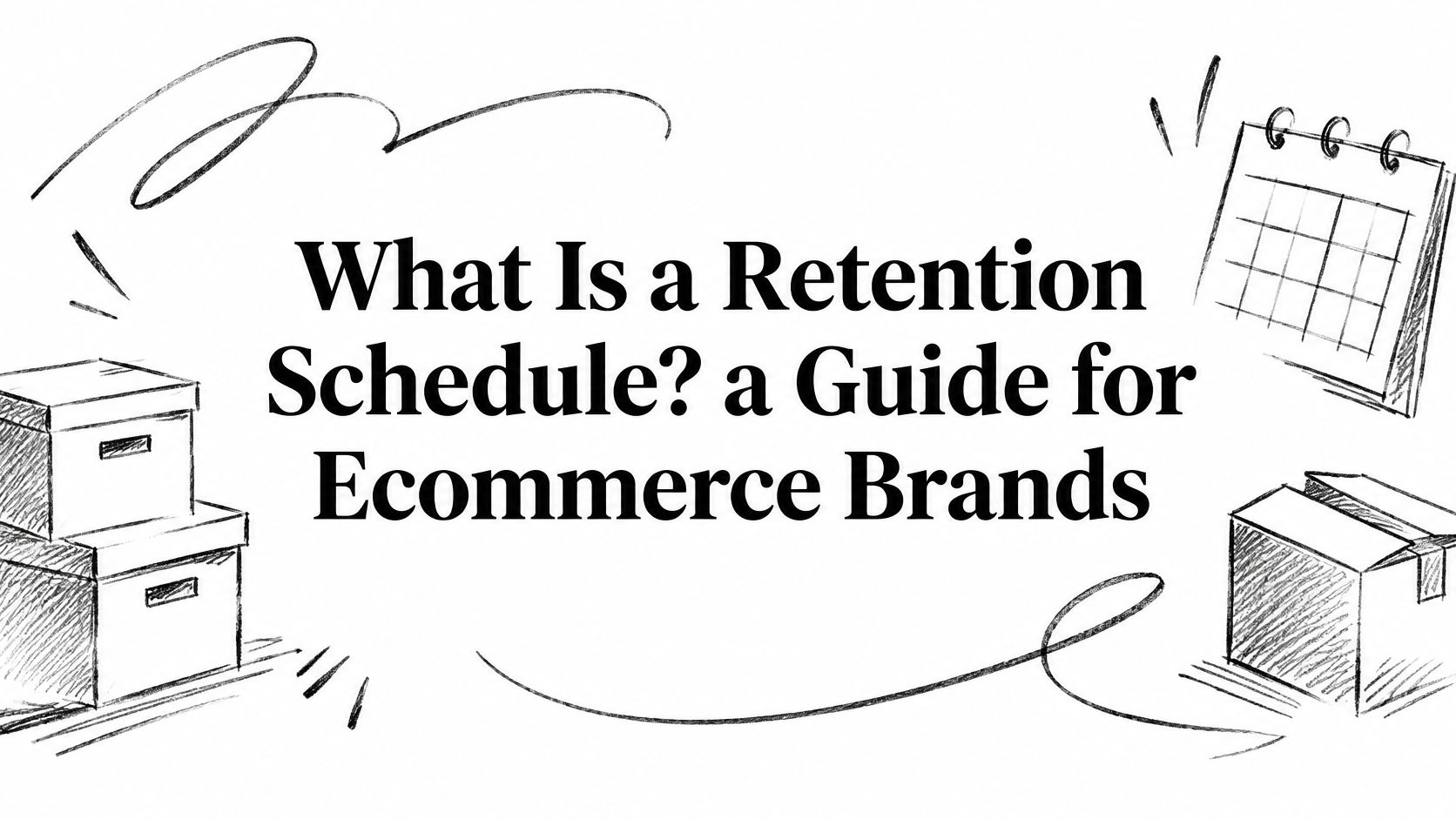 What Is a Retention Schedule? a Guide for Ecommerce Brands